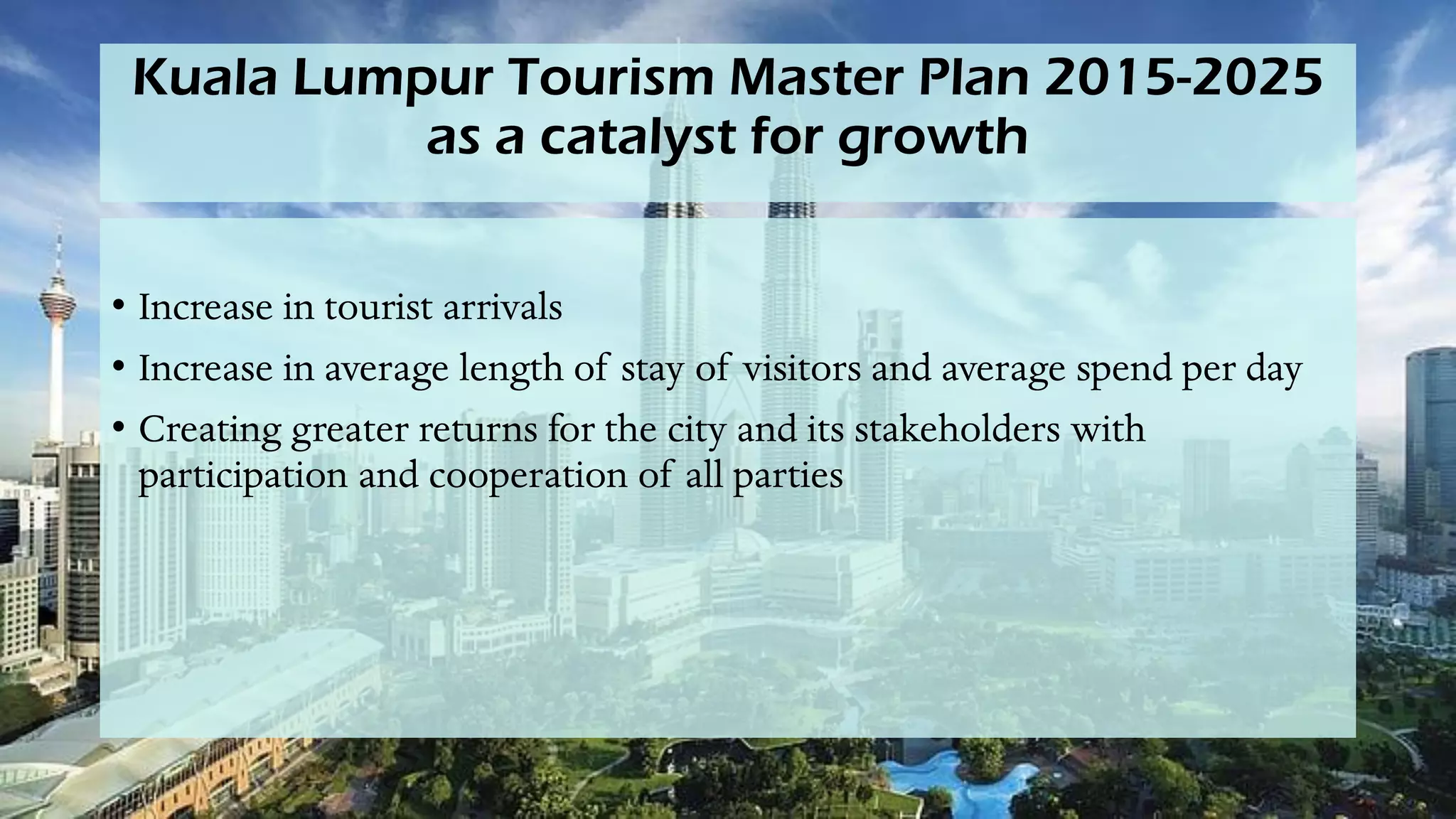 Kuala Lumpur Tourism Master Plan 2015-2025 as a catalyst for growth

• Increase in tourist arrivals
• Increase in average length of stay of visitors and average spend per day
• Creating greater returns for the city and its stakeholders with participation and cooperation of all parties